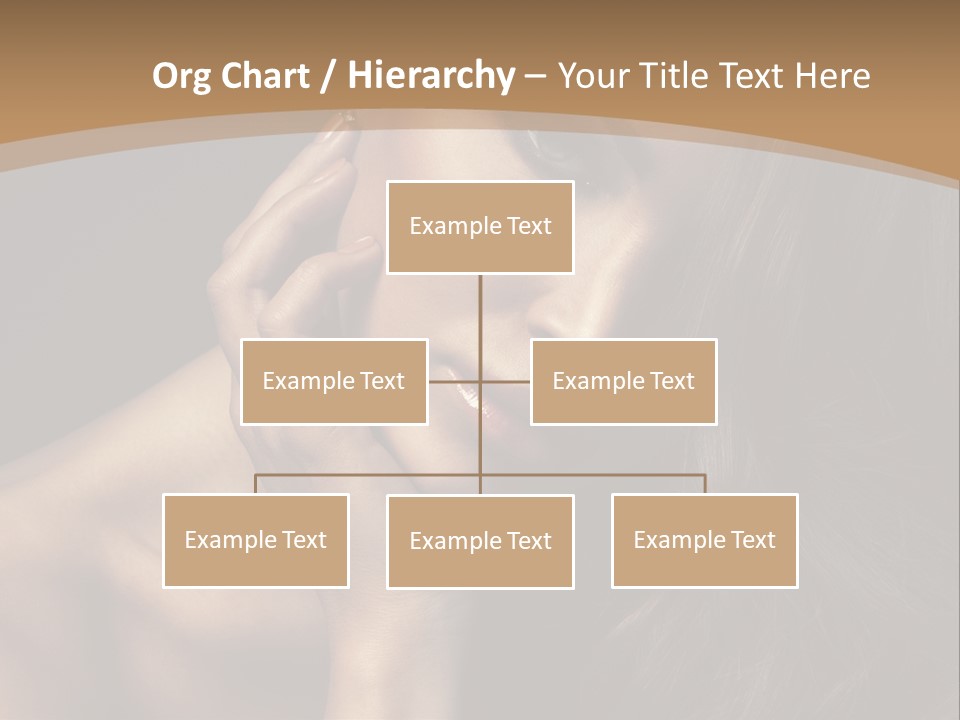 Org Chart / Hierarchy – Your Title Text Here

Example Text

Example Text

Example Text

Example Text

Example Text

Example Text